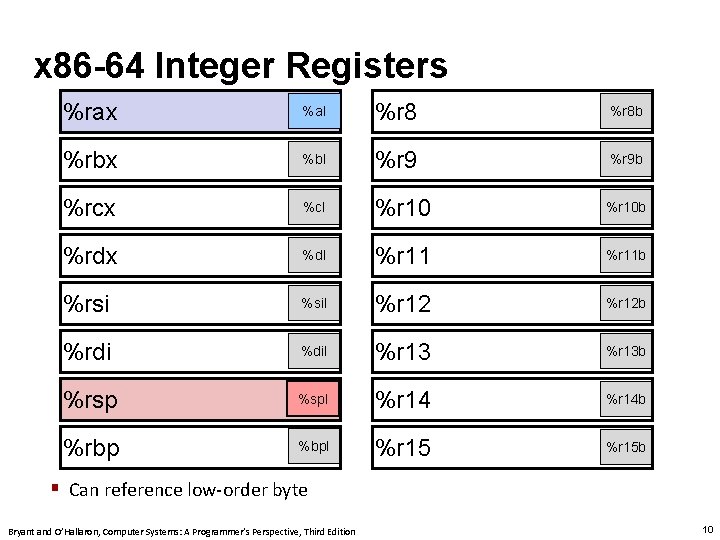 x86-64 Integer Registers

%rax %al
%rbx %bl
%rcx %cl
%rdx %dl
%rsi %sil
%rdi %dil
%rsp %spl
%rbp %bpl

%r8 %r8b
%r9 %r9b
%r10 %r10b
%r11 %r11b
%r12 %r12b
%r13 %r13b
%r14 %r14b
%r15 %r15b

▪ Can reference low-order byte

Bryant and O'Hallaron, Computer Systems: A Programmer's Perspective, Third Edition

10